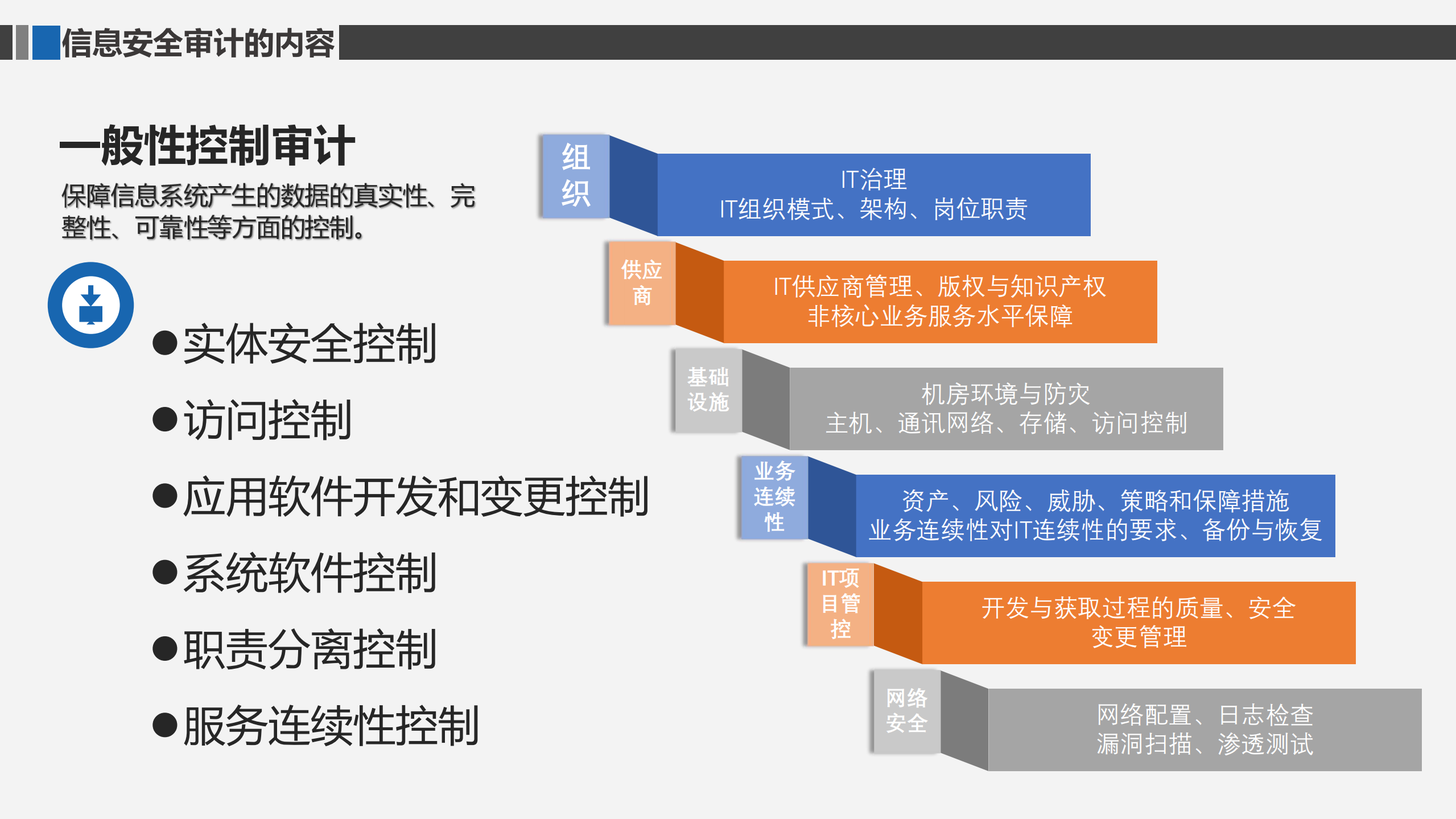 信息安全审计的内容

一般性控制审计

保障信息系统产生的数据的真实性、完整性、可靠性等方面的控制。

●实体安全控制

●访问控制

●应用软件开发和变更控制

●系统软件控制

●职责分离控制

●服务连续性控制

组织

IT治理
IT组织模式、架构、岗位职责

供应商

IT供应商管理、版权与知识产权
非核心业务服务水平保障

基础设施

机房环境与防灾
主机、通讯网络、存储、访问控制

业务连续性

资产、风险、威胁、策略和保障措施
业务连续性对IT连续性的要求、备份与恢复

IT项目管控

开发与获取过程的质量、安全
变更管理

网络安全

网络配置、日志检查
漏洞扫描、渗透测试